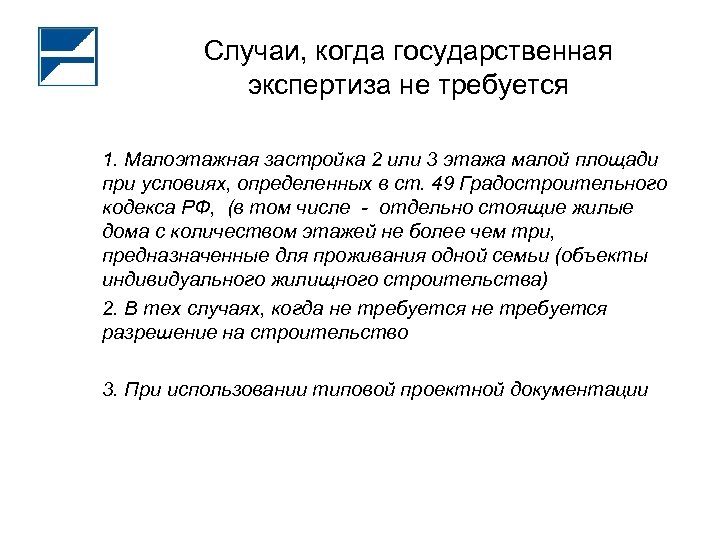 Случаи, когда государственная экспертиза не требуется

1. Малоэтажная застройка 2 или 3 этажа малой площади при условиях, определенных в ст. 49 Градостроительного кодекса РФ,  (в том числе  -  отдельно стоящие жилые дома с количеством этажей не более чем три, предназначенные для проживания одной семьи (объекты индивидуального жилищного строительства)

2. В тех случаях, когда не требуется не требуется разрешение на строительство

3. При использовании типовой проектной документации